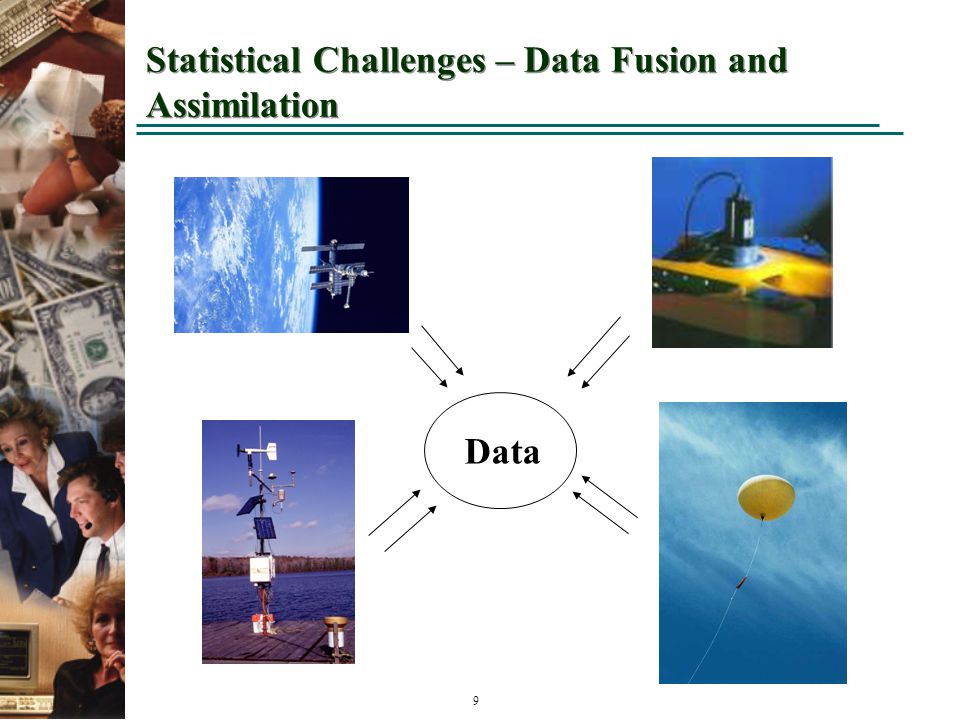 Statistical Challenges – Data Fusion and Assimilation

Data

9